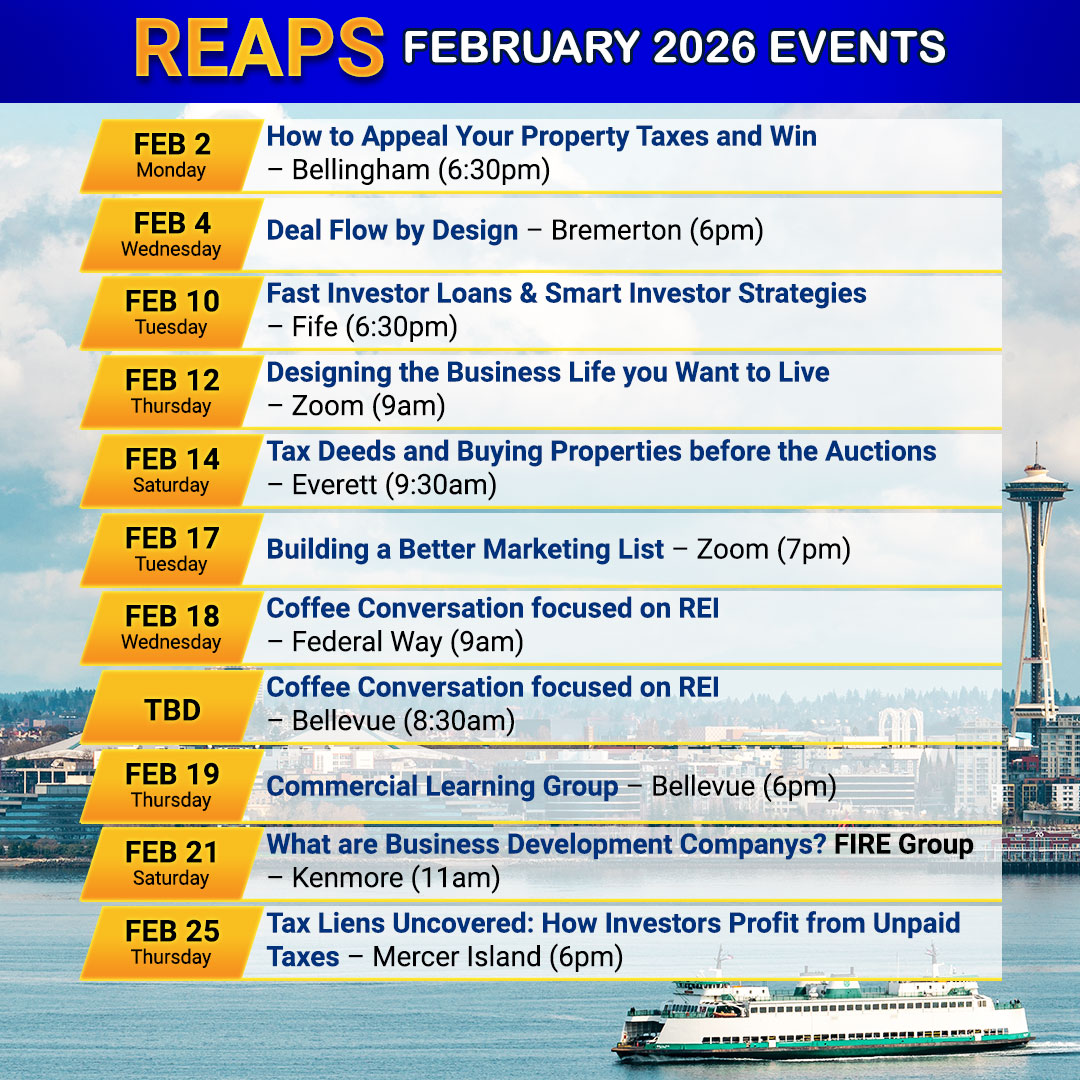 REAPS FEBRUARY 2026 EVENTS

FEB 2 Monday
How to Appeal Your Property Taxes and Win – Bellingham (6:30pm)

FEB 4 Wednesday
Deal Flow by Design – Bremerton (6pm)

FEB 10 Tuesday
Fast Investor Loans & Smart Investor Strategies – Fife (6:30pm)

FEB 12 Thursday
Designing the Business Life you Want to Live – Zoom (9am)

FEB 14 Saturday
Tax Deeds and Buying Properties before the Auctions – Everett (9:30am)

FEB 17 Tuesday
Building a Better Marketing List – Zoom (7pm)

FEB 18 Wednesday
Coffee Conversation focused on REI – Federal Way (9am)

TBD
Coffee Conversation focused on REI – Bellevue (8:30am)

FEB 19 Thursday
Commercial Learning Group – Bellevue (6pm)

FEB 21 Saturday
What are Business Development Companys? FIRE Group – Kenmore (11am)

FEB 25 Thursday
Tax Liens Uncovered: How Investors Profit from Unpaid Taxes – Mercer Island (6pm)